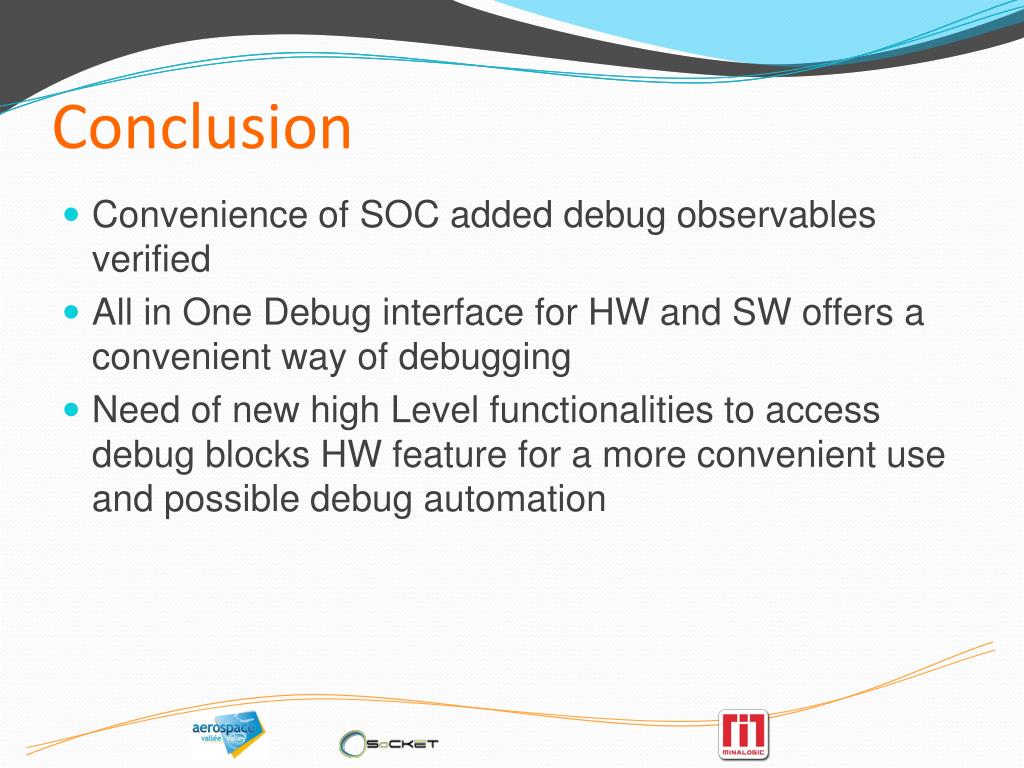 Conclusion

- Convenience of SOC added debug observables verified
- All in One Debug interface for HW and SW offers a convenient way of debugging
- Need of new high Level functionalities to access debug blocks HW feature for a more convenient use and possible debug automation

aerospace vallée

SoCKET

MINALOGIC